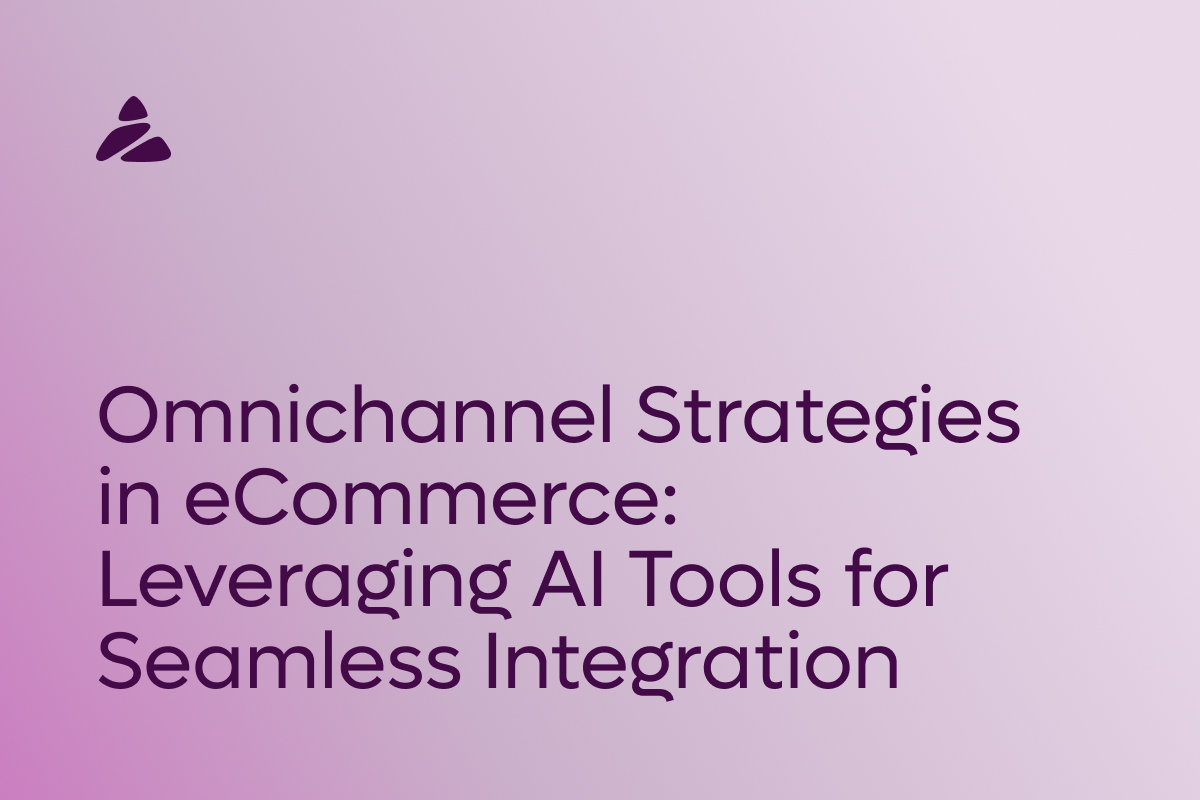 Omnichannel Strategies in eCommerce: Leveraging AI Tools for Seamless Integration